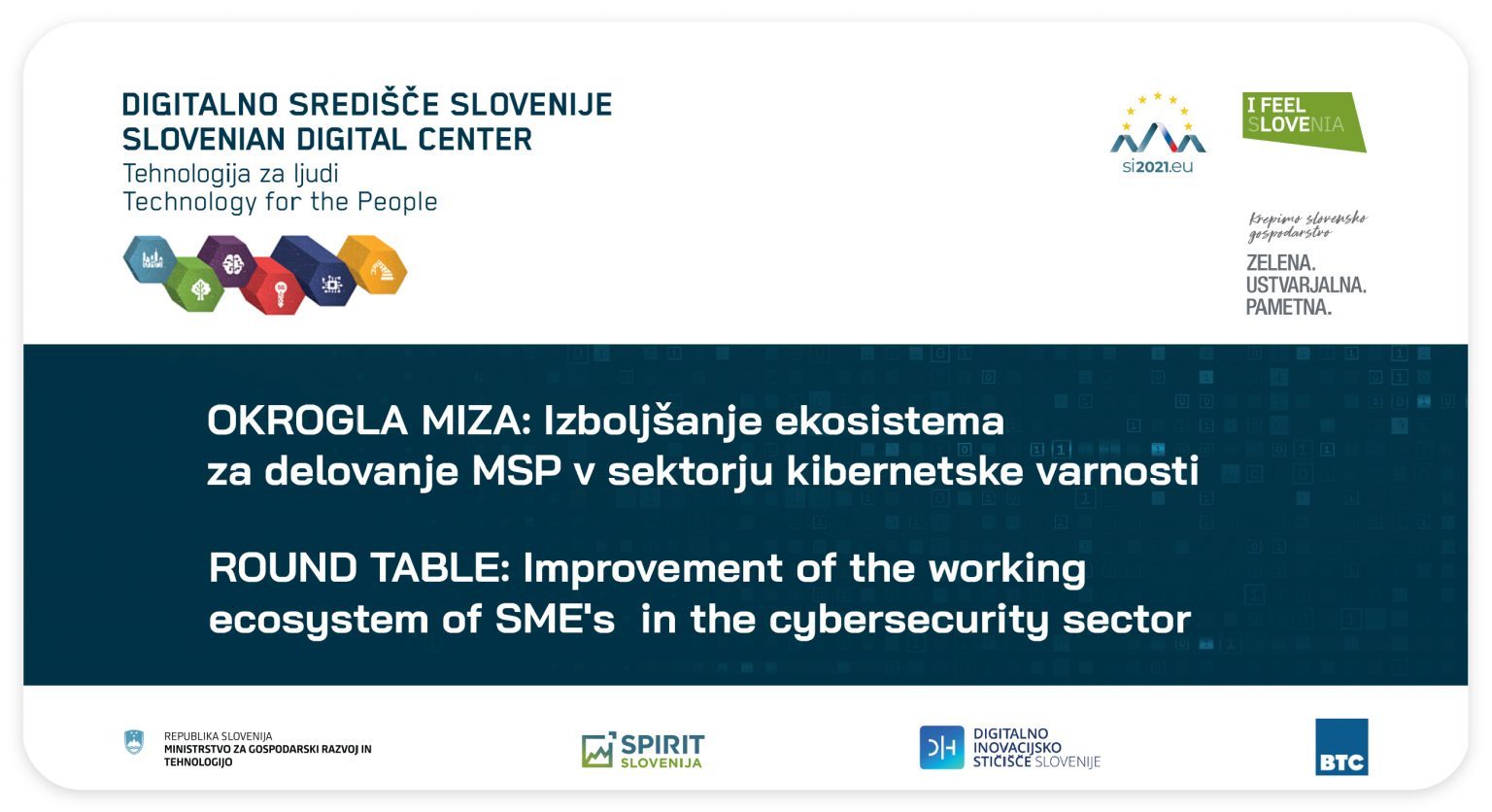 DIGITALNO SREDIŠČE SLOVENIJE
SLOVENIAN DIGITAL CENTER
Tehnologija za ljudi
Technology for the People

si2021.eu

I FEEL SLOVENIA

Krepimo slovensko gospodarstvo
ZELENA.
USTVARJALNA.
PAMETNA.

OKROGLA MIZA: Izboljšanje ekosistema za delovanje MSP v sektorju kibernetske varnosti

ROUND TABLE: Improvement of the working ecosystem of SME's in the cybersecurity sector

REPUBLIKA SLOVENIJA
MINISTRSTVO ZA GOSPODARSKI RAZVOJ IN TEHNOLOGIJO

SPIRIT SLOVENIJA

DIGITALNO INOVACIJSKO STIČIŠČE SLOVENIJE

BTC